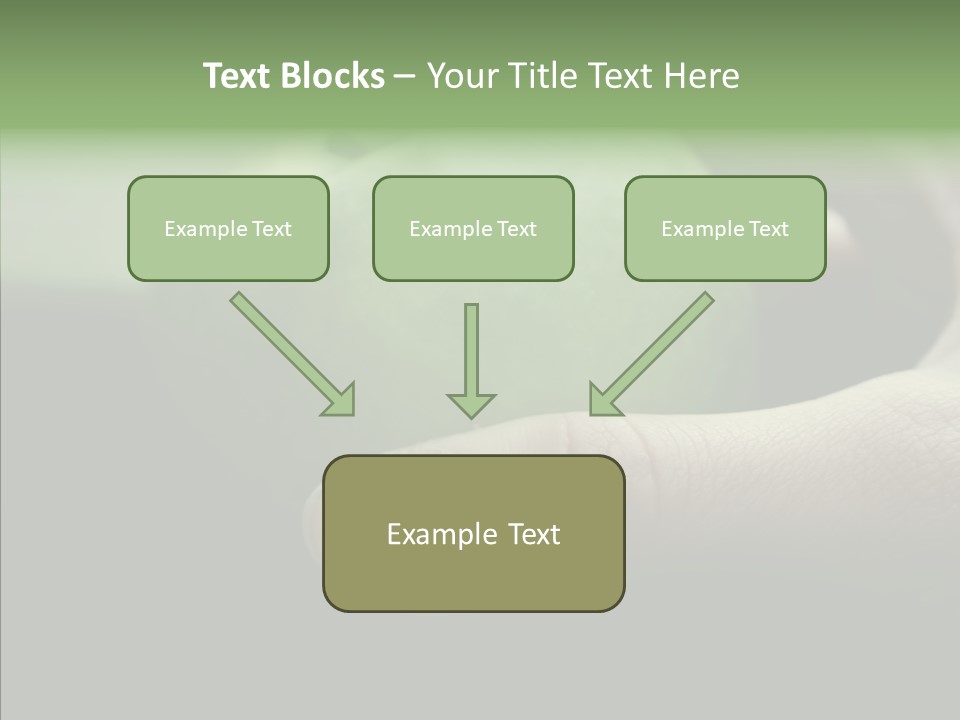 Text Blocks – Your Title Text Here

Example Text

Example Text

Example Text

Example Text